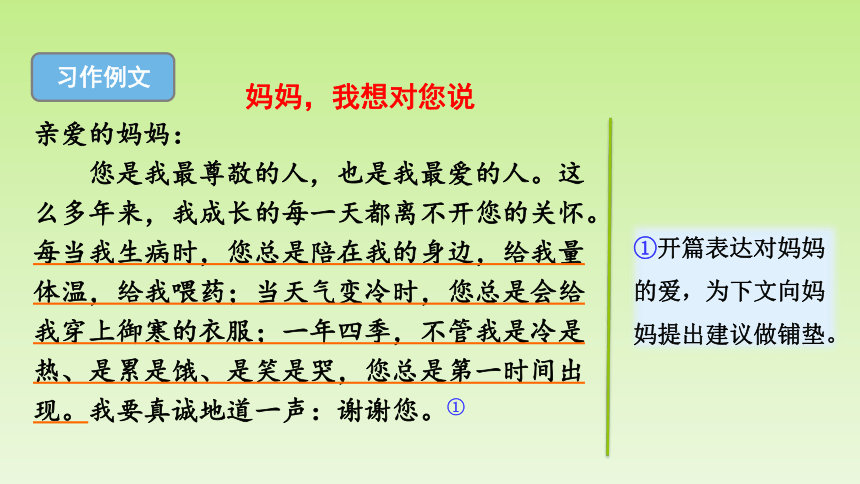 习作例文

妈妈，我想对您说

亲爱的妈妈：

您是我最尊敬的人，也是我最爱的人。这么多年来，我成长的每一天都离不开您的关怀。每当我生病时，您总是陪在我的身边，给我量体温，给我喂药；当天气变冷时，您总是会给我穿上御寒的衣服；一年四季，不管我是冷是热、是累是饿、是笑是哭，您总是第一时间出现。我要真诚地道一声：谢谢您。①

①开篇表达对妈妈的爱，为下文向妈妈提出建议做铺垫。